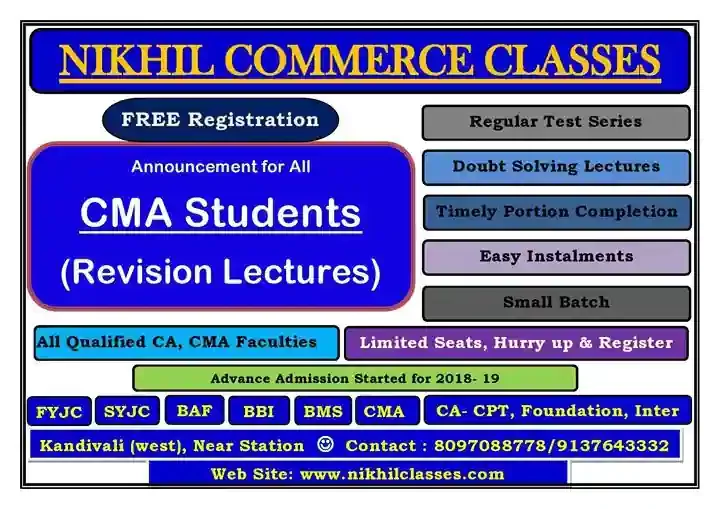 NIKHIL COMMERCE CLASSES

FREE Registration

Announcement for All

CMA Students

(Revision Lectures)

Regular Test Series

Doubt Solving Lectures

Timely Portion Completion

Easy Instalments

Small Batch

All Qualified CA, CMA Faculties

Limited Seats, Hurry up & Register

Advance Admission Started for 2018- 19

FYJC

SYJC

BAF

BBI

BMS

CMA

CA- CPT, Foundation, Inter

Kandivali (west), Near Station ☺ Contact : 8097088778/9137643332

Web Site: www.nikhilclasses.com